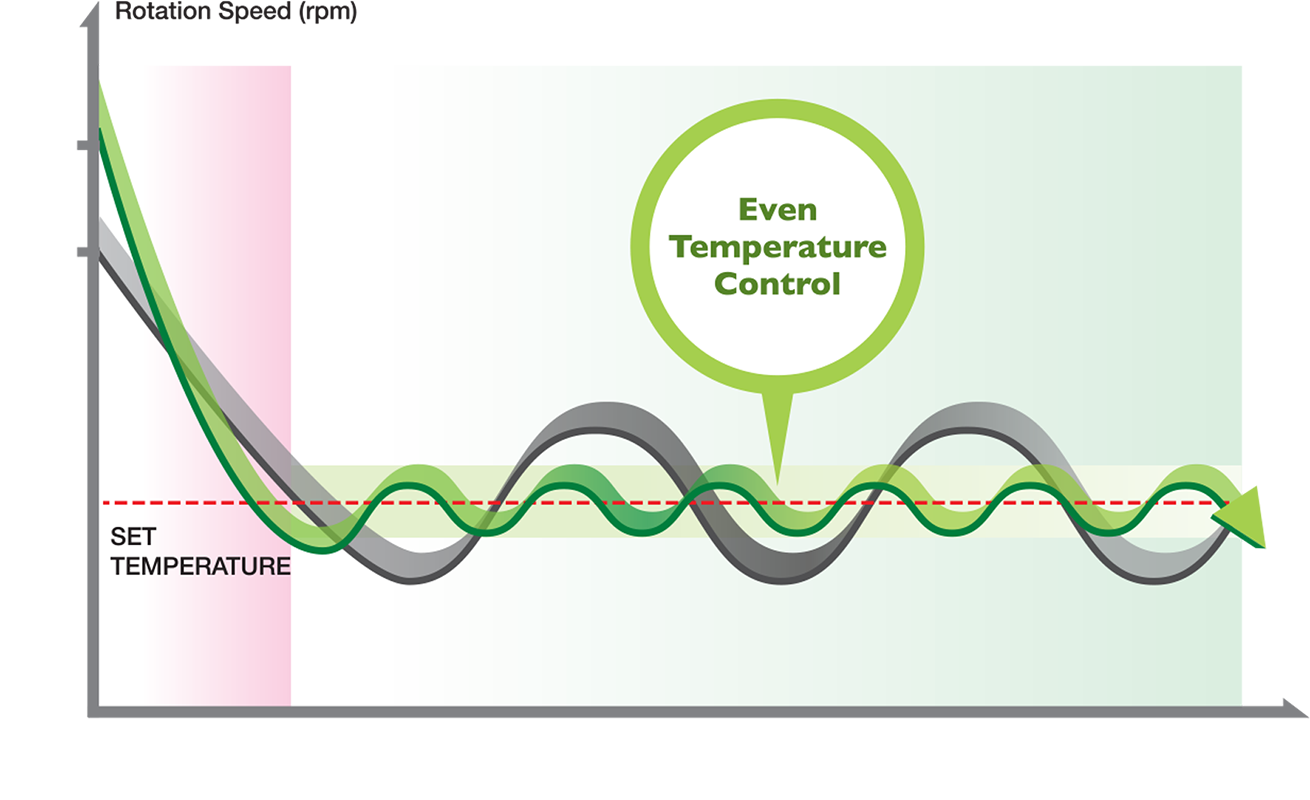 Rotation Speed (rpm)

Even Temperature Control

SET TEMPERATURE